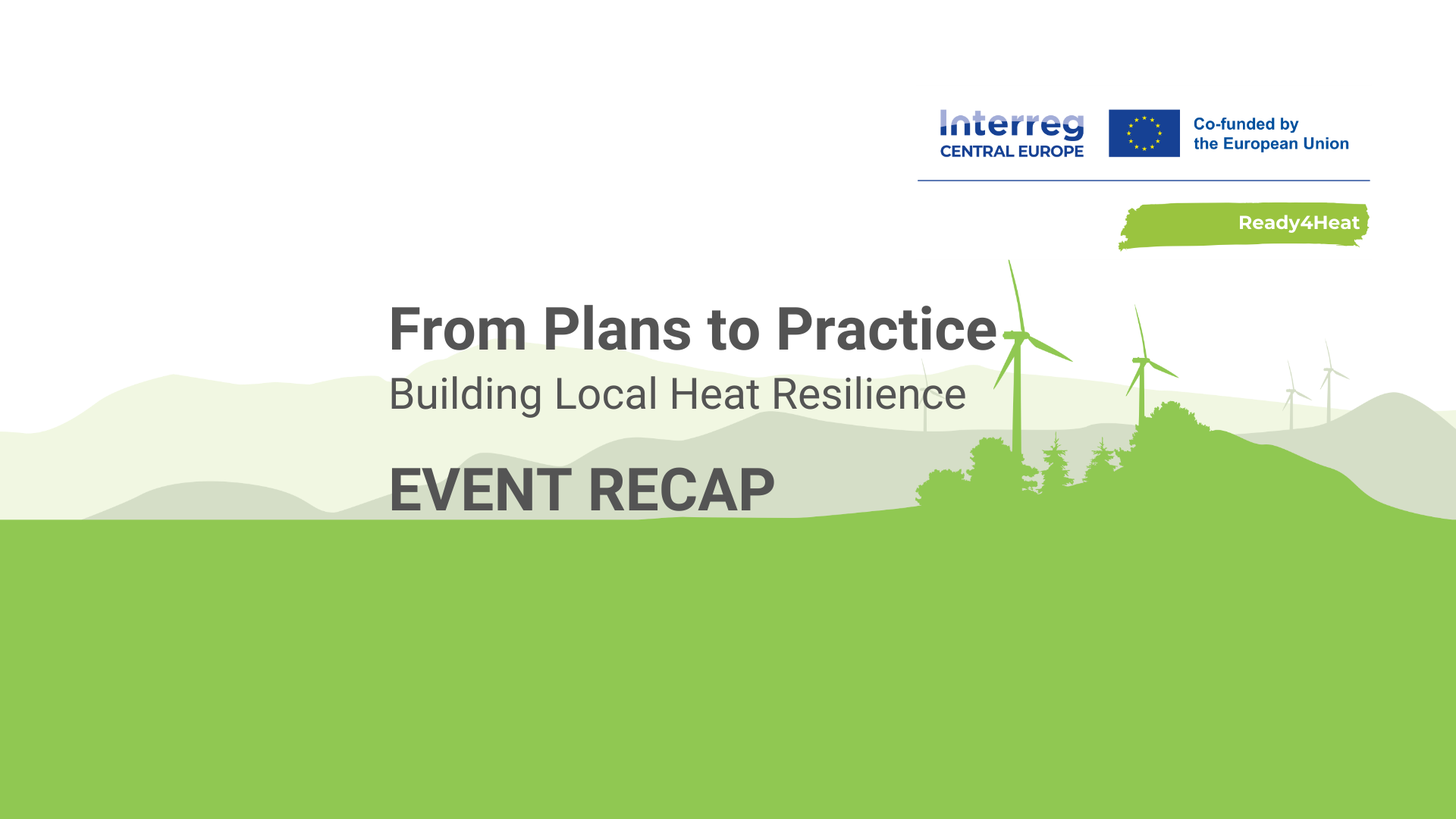 Interreg
CENTRAL EUROPE

Co-funded by
the European Union

Ready4Heat

From Plans to Practice
Building Local Heat Resilience

EVENT RECAP